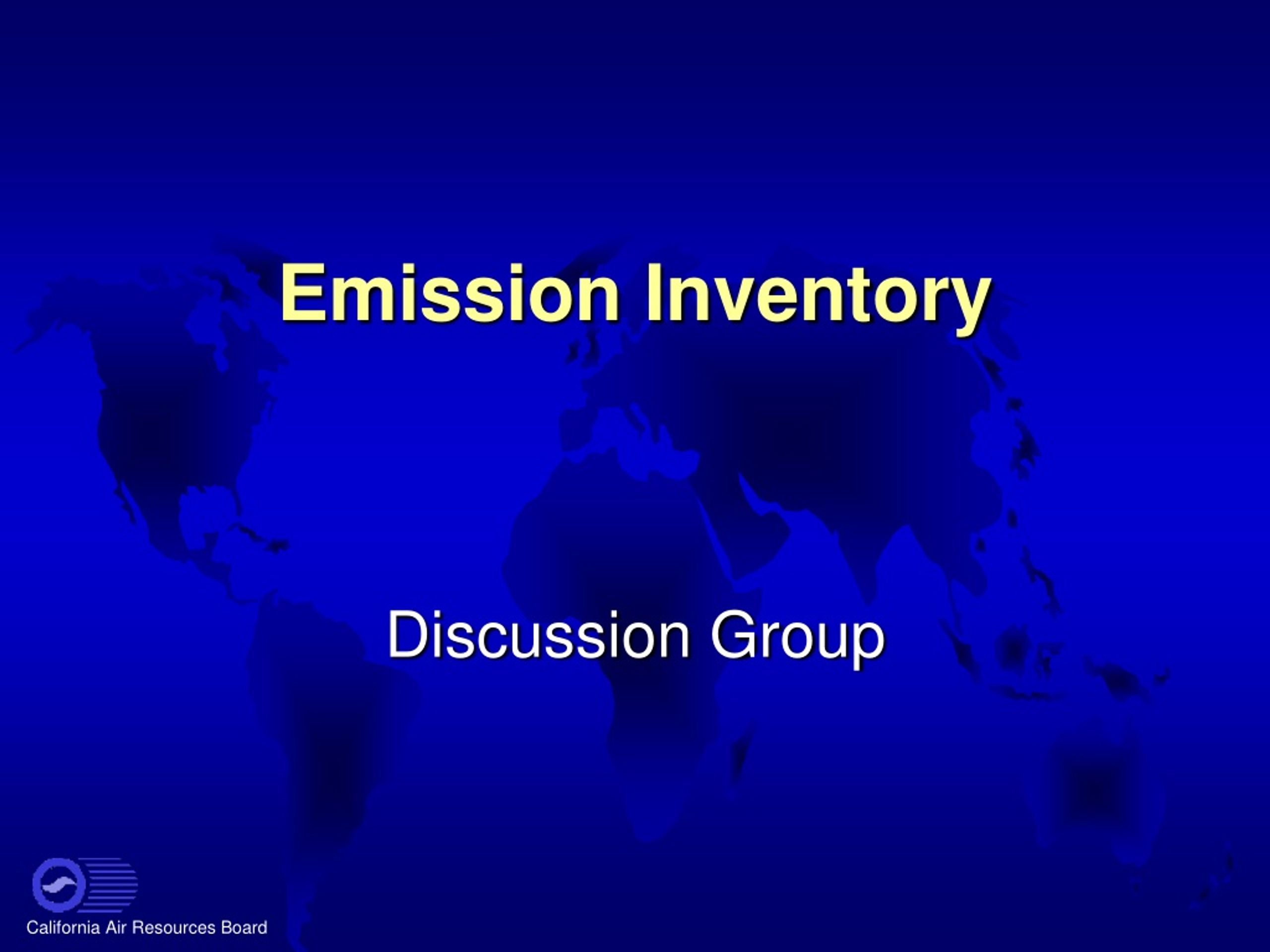 Emission Inventory

Discussion Group

California Air Resources Board